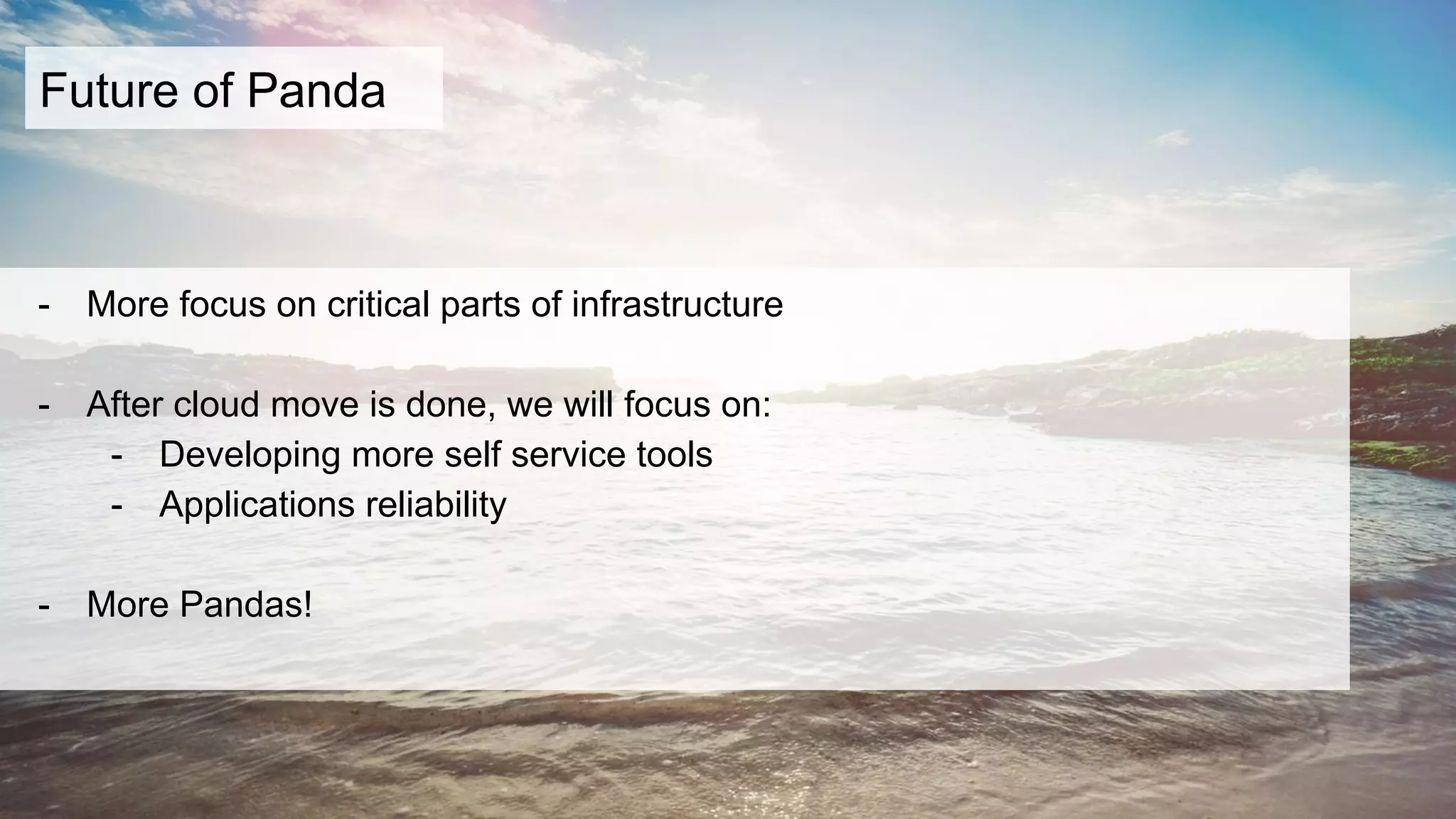 Future of Panda

- More focus on critical parts of infrastructure

- After cloud move is done, we will focus on:
  - Developing more self service tools
  - Applications reliability

- More Pandas!